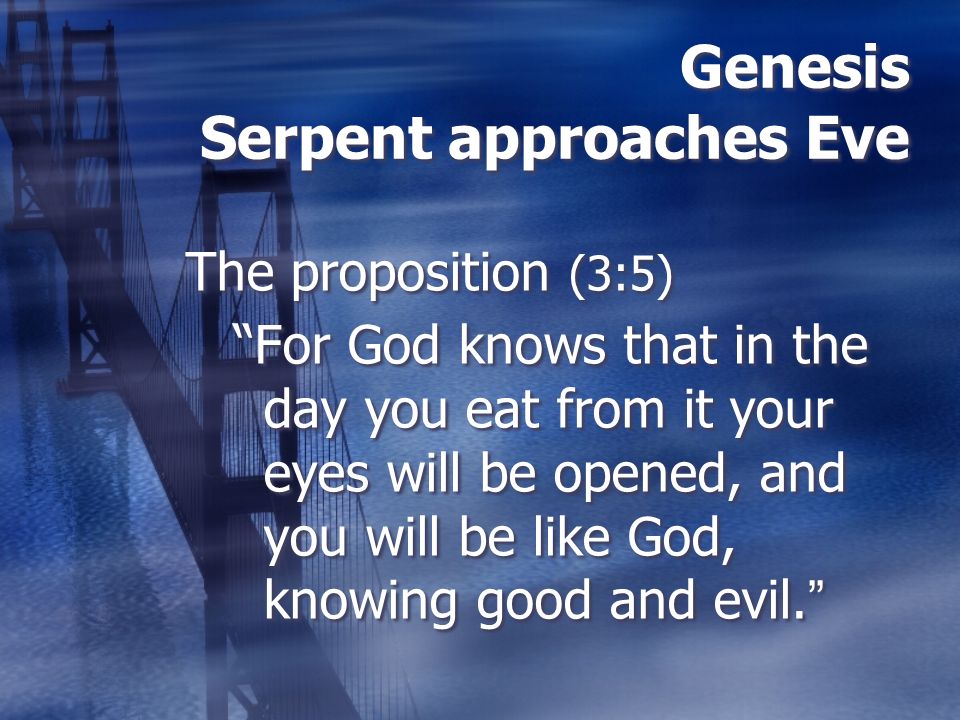 Genesis
Serpent approaches Eve

The proposition (3:5)

“For God knows that in the day you eat from it your eyes will be opened, and you will be like God, knowing good and evil.”